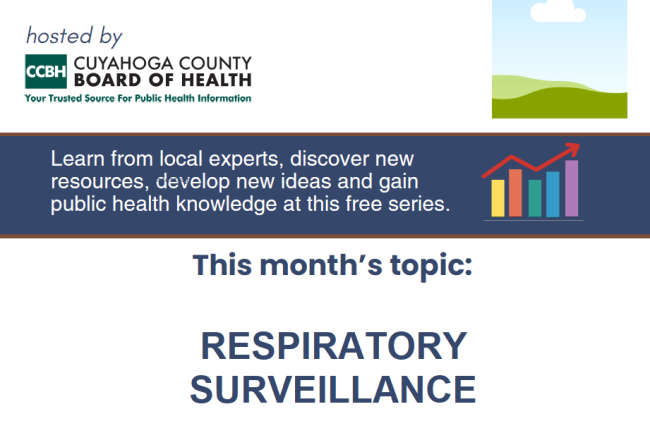 hosted by

CCBH CUYAHOGA COUNTY BOARD OF HEALTH
Your Trusted Source For Public Health Information

Learn from local experts, discover new resources, develop new ideas and gain public health knowledge at this free series.

This month's topic:

RESPIRATORY SURVEILLANCE